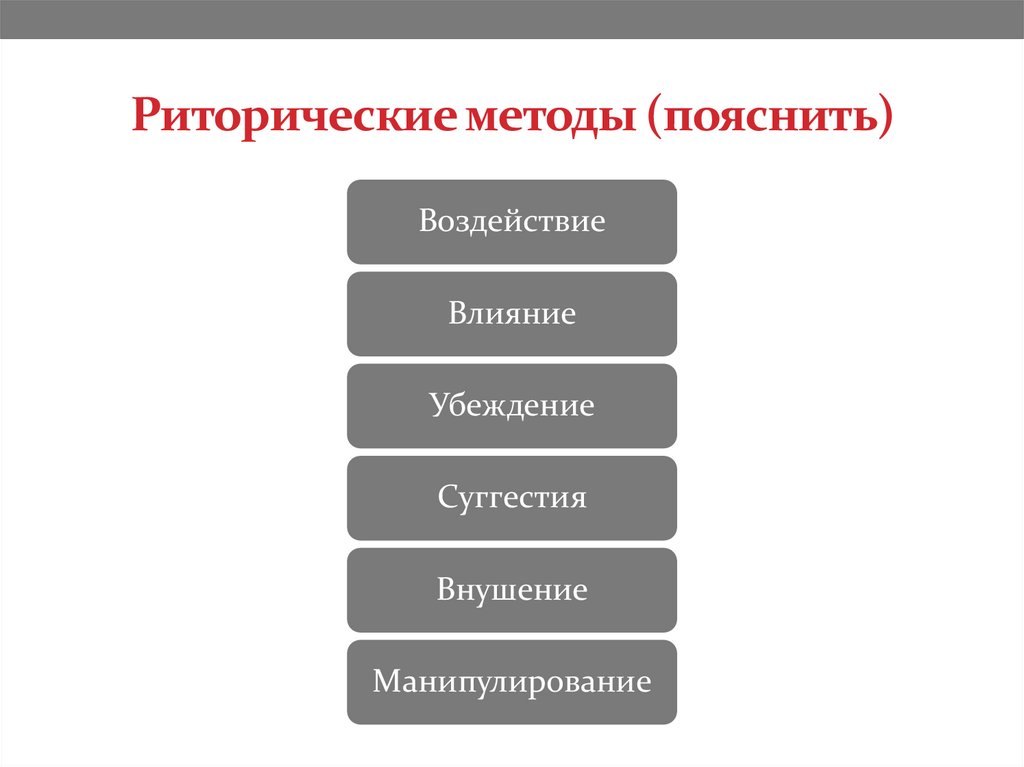 Риторические методы (пояснить)

Воздействие

Влияние

Убеждение

Суггестия

Внушение

Манипулирование